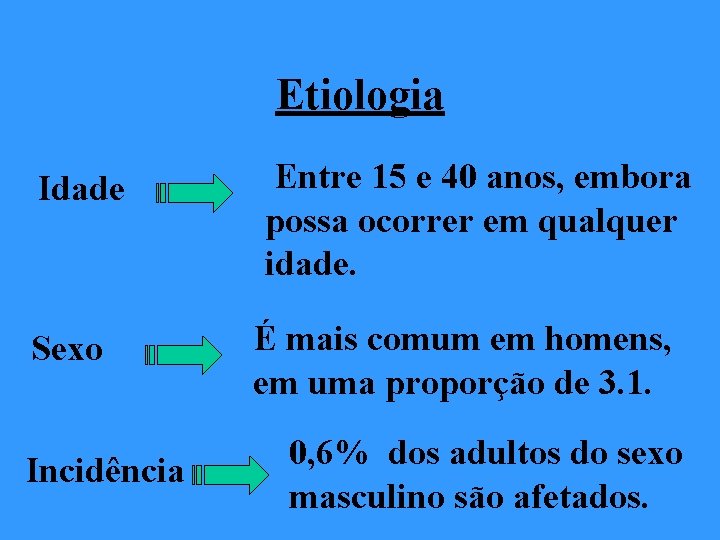 Etiologia

Idade

Entre 15 e 40 anos, embora possa ocorrer em qualquer idade.

Sexo

É mais comum em homens, em uma proporção de 3.1.

Incidência

0,6% dos adultos do sexo masculino são afetados.